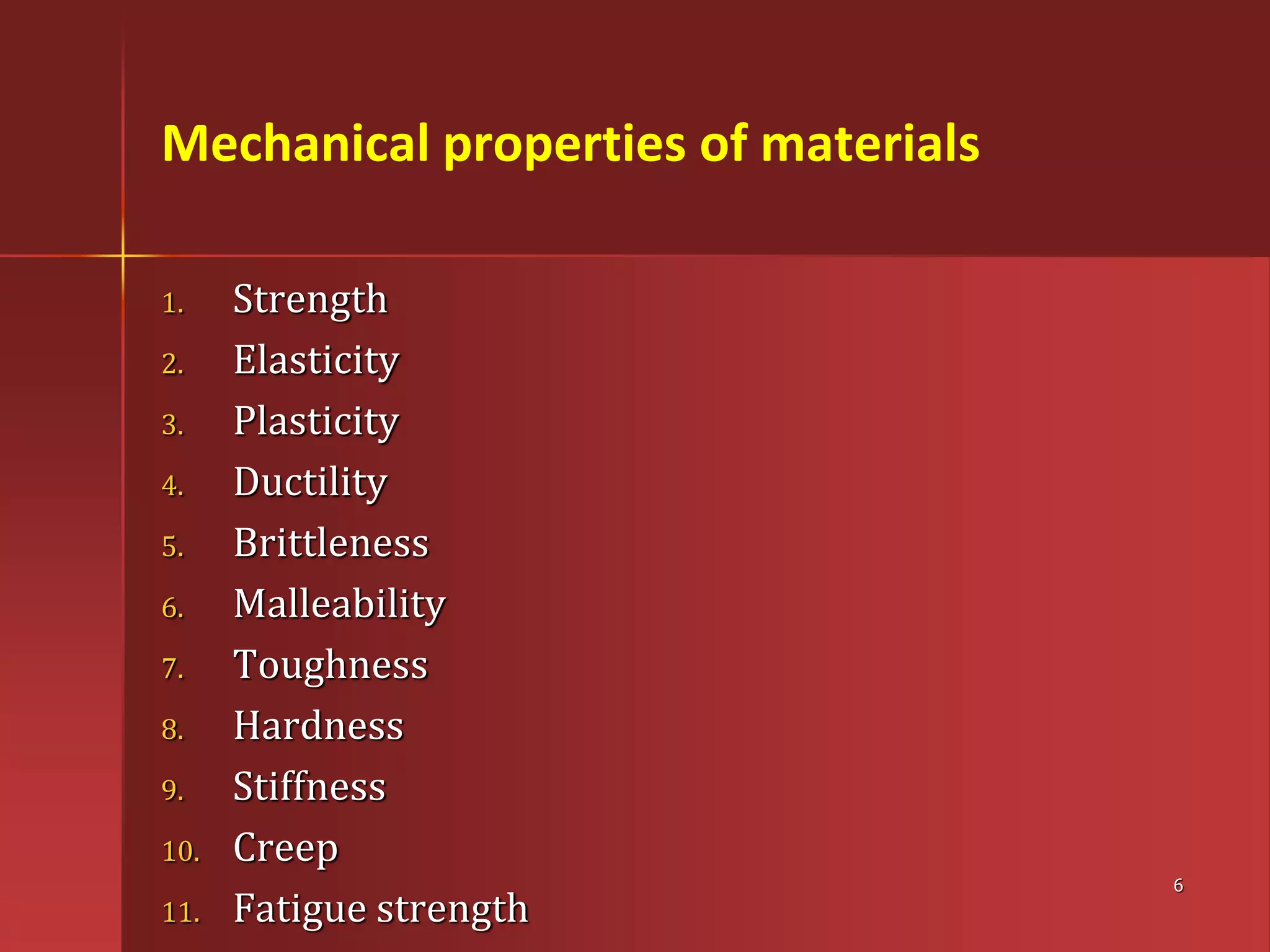 Mechanical properties of materials

1. Strength
2. Elasticity
3. Plasticity
4. Ductility
5. Brittleness
6. Malleability
7. Toughness
8. Hardness
9. Stiffness
10. Creep
11. Fatigue strength

6